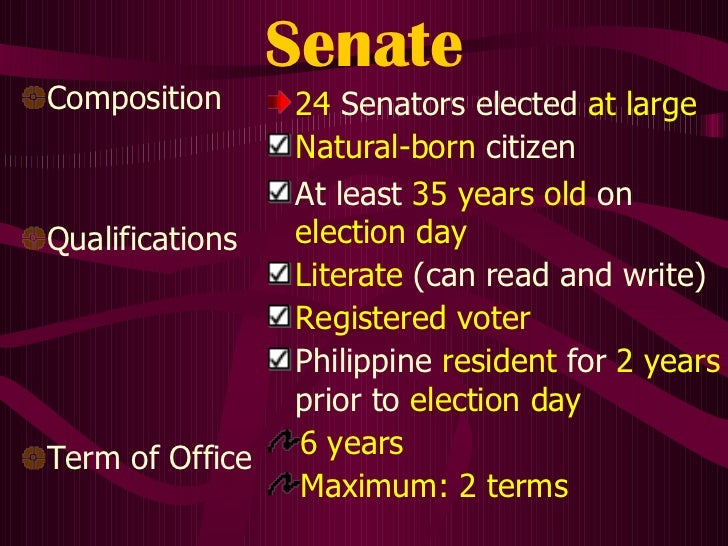 Senate

Composition

24 Senators elected at large

Qualifications

Natural-born citizen

At least 35 years old on election day

Literate (can read and write)

Registered voter

Philippine resident for 2 years prior to election day

Term of Office

6 years

Maximum: 2 terms